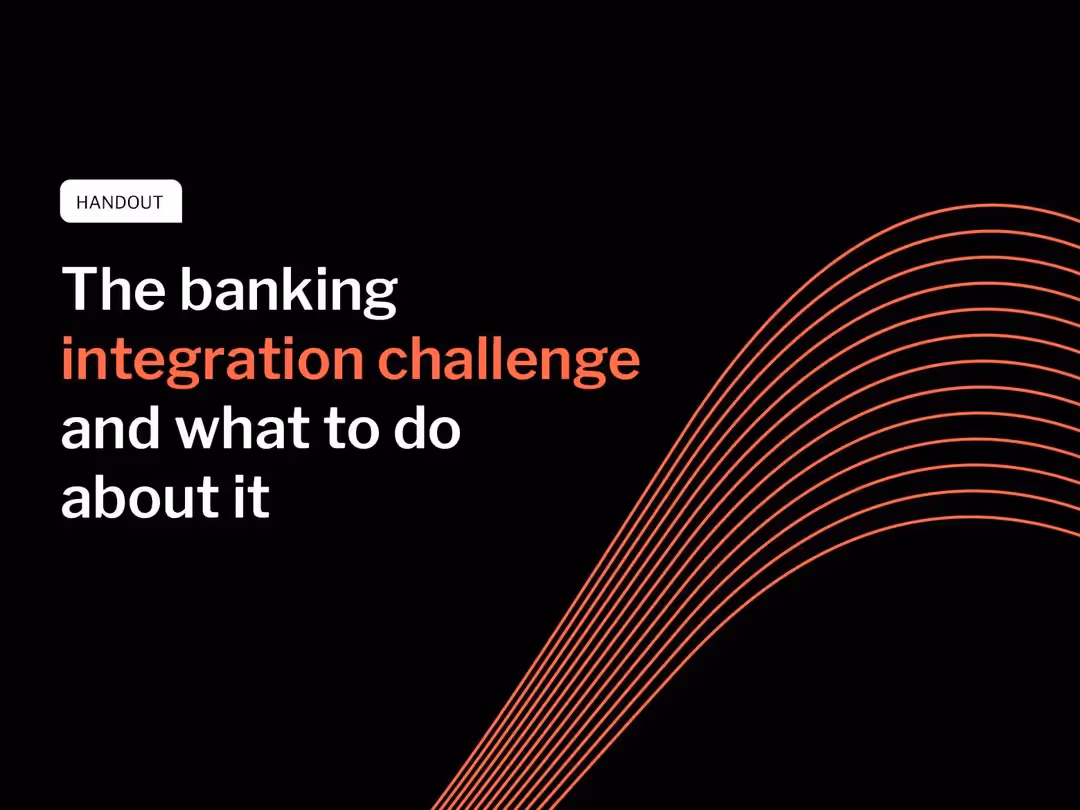 HANDOUT

The banking integration challenge and what to do about it